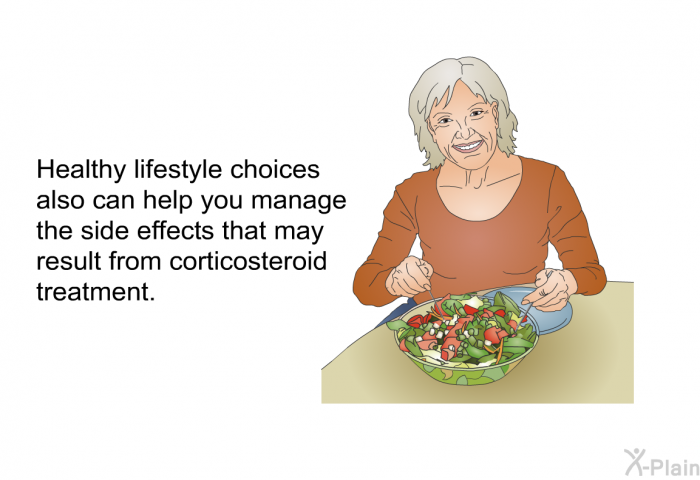 Healthy lifestyle choices also can help you manage the side effects that may result from corticosteroid treatment.

X-Plain